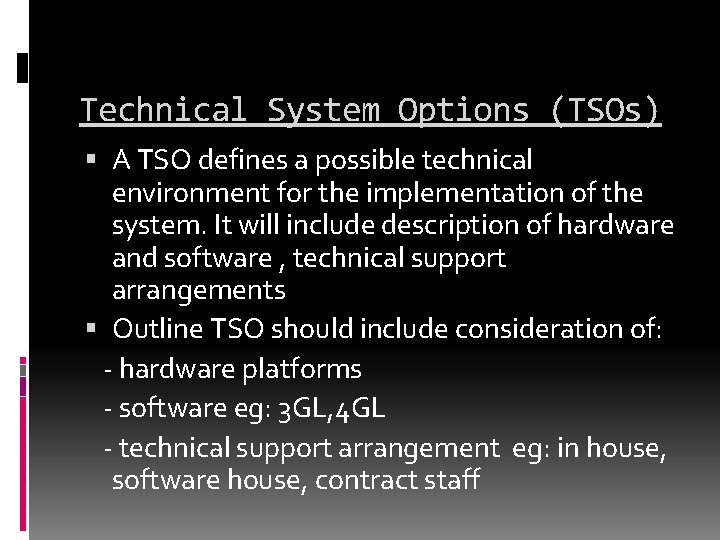 Technical System Options (TSOs)

▪ A TSO defines a possible technical environment for the implementation of the system. It will include description of hardware and software , technical support arrangements

▪ Outline TSO should include consideration of:

- hardware platforms

- software eg: 3GL,4GL

- technical support arrangement eg: in house, software house, contract staff